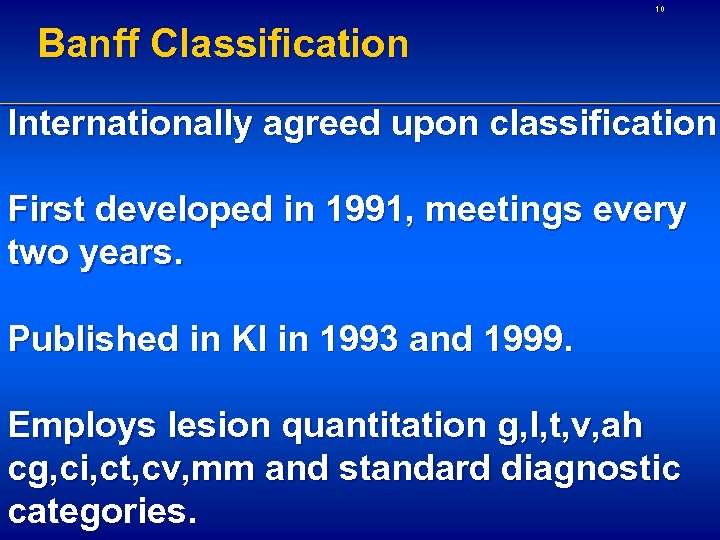 10

Banff Classification

Internationally agreed upon classification

First developed in 1991, meetings every two years.

Published in KI in 1993 and 1999.

Employs lesion quantitation g,I,t,v,ah cg,ci,ct,cv,mm and standard diagnostic categories.